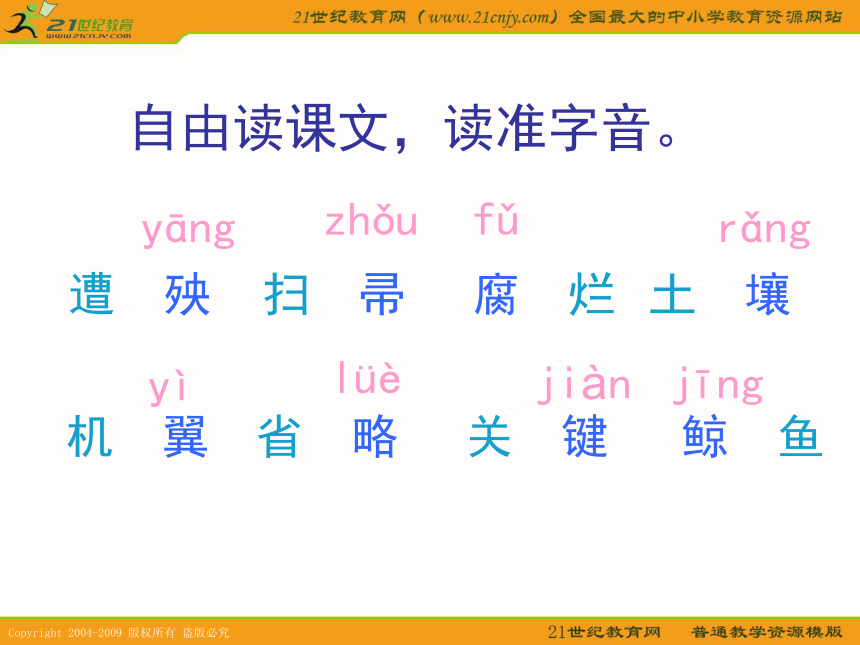 21世纪教育
www.21cnjy.com

21世纪教育网（www.21cnjy.com）全国最大的中小学教育资源网站

自由读课文，读准字音。

yāng　zhǒu　fǔ　rǎng
遭　殃　扫　帚　腐　烂　土　壤

yì　lüè　jiàn　jīng
机　翼　省　略　关　键　鲸　鱼

Copyright 2004-2009 版权所有 盗版必究

21世纪教育网　普通教学资源模版